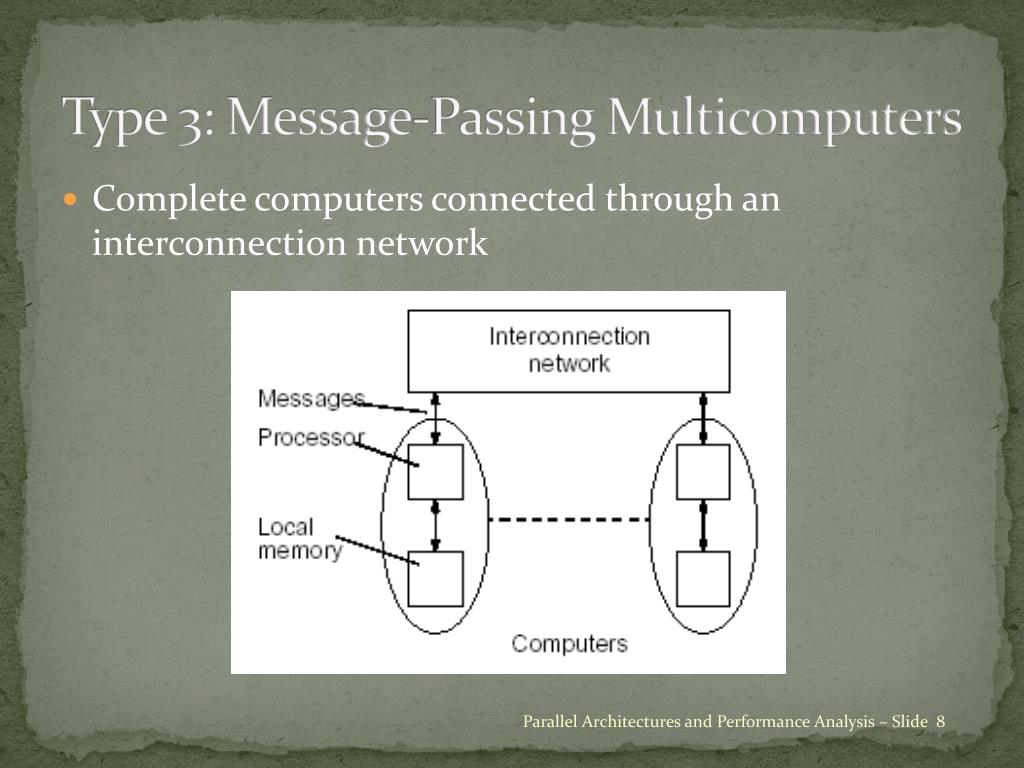 Type 3: Message-Passing Multicomputers

Complete computers connected through an interconnection network

Interconnection network

Messages

Processor

Local memory

Computers

Parallel Architectures and Performance Analysis – Slide 8